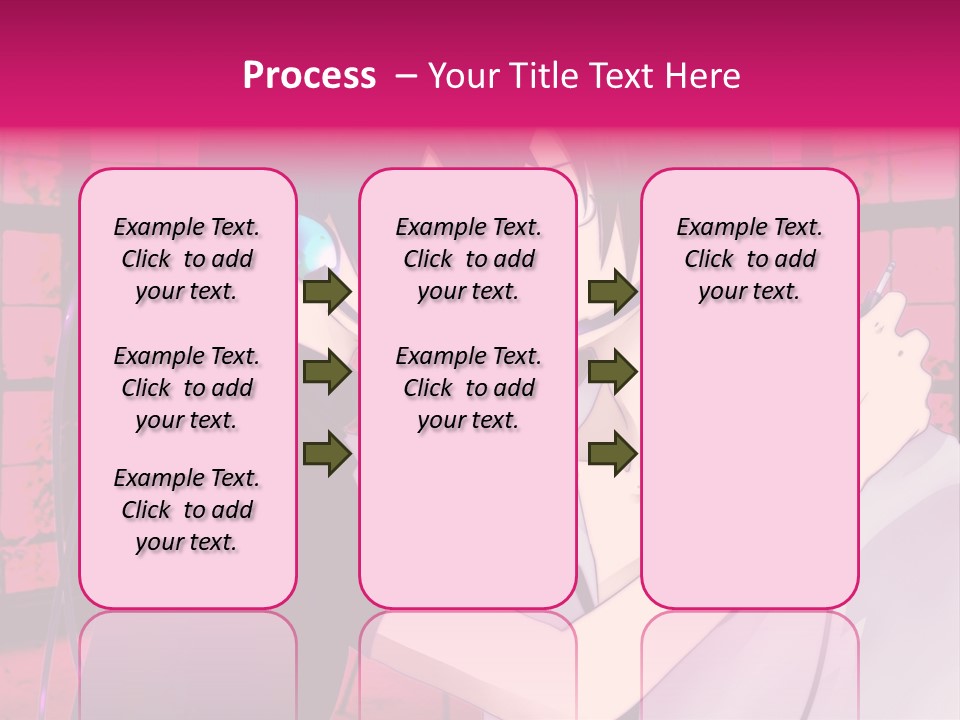 Process – Your Title Text Here

Example Text. Click to add your text.

Example Text. Click to add your text.

Example Text. Click to add your text.

Example Text. Click to add your text.

Example Text. Click to add your text.

Example Text. Click to add your text.